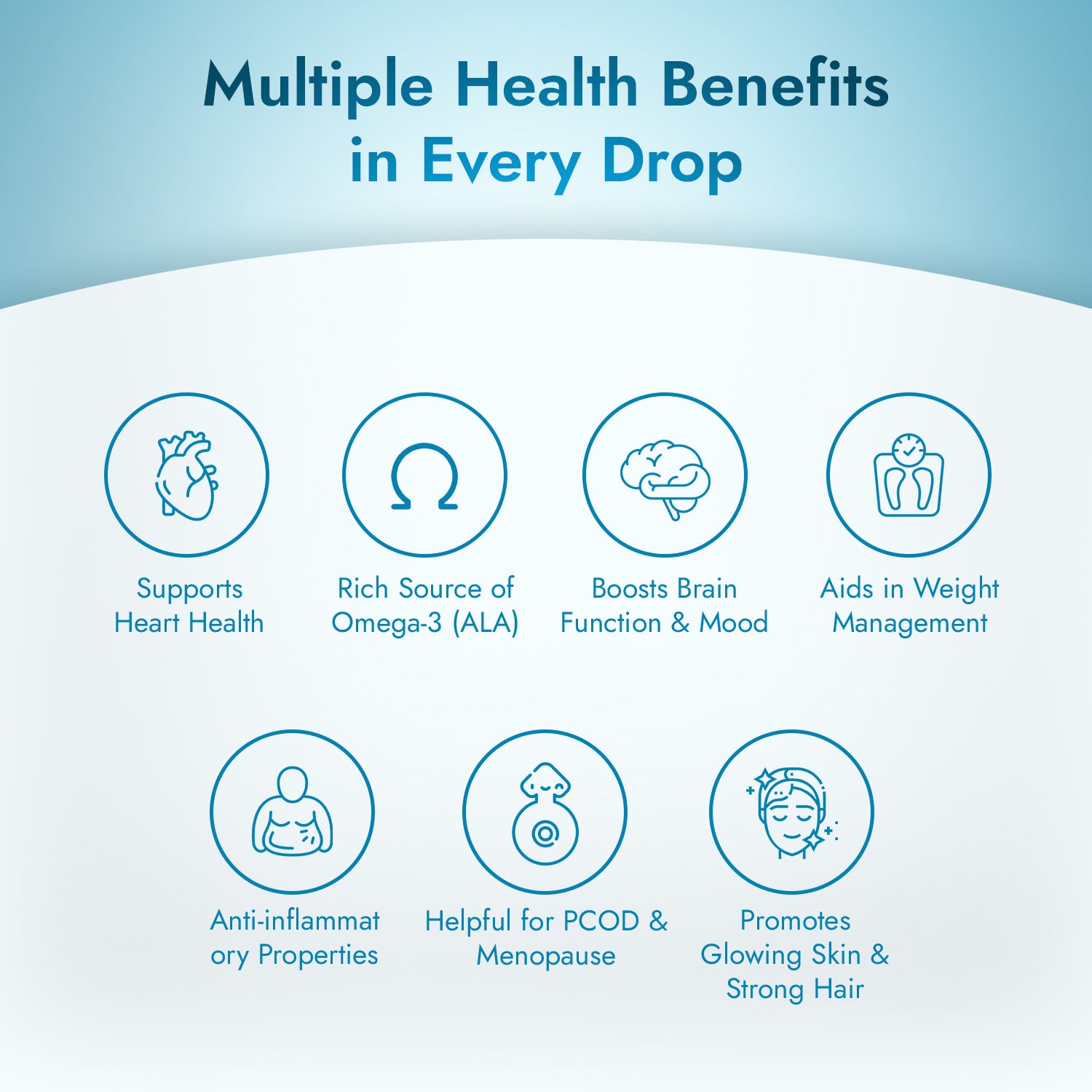 Multiple Health Benefits in Every Drop

Supports Heart Health

Rich Source of Omega-3 (ALA)

Boosts Brain Function & Mood

Aids in Weight Management

Anti-inflammat ory Properties

Helpful for PCOD & Menopause

Promotes Glowing Skin & Strong Hair